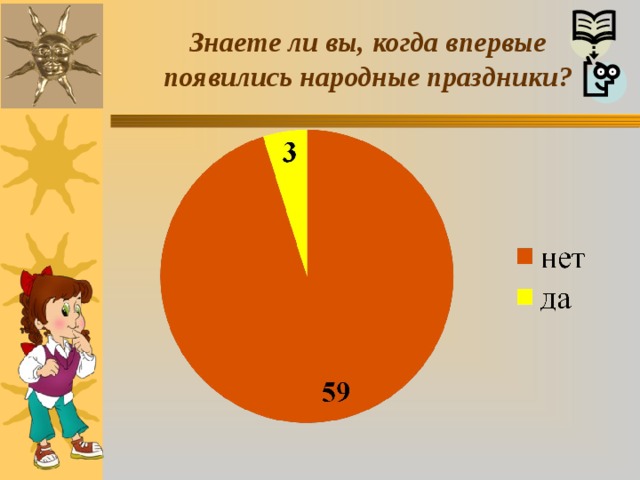 Знаете ли вы, когда впервые появились народные праздники?

3

59

нет
да